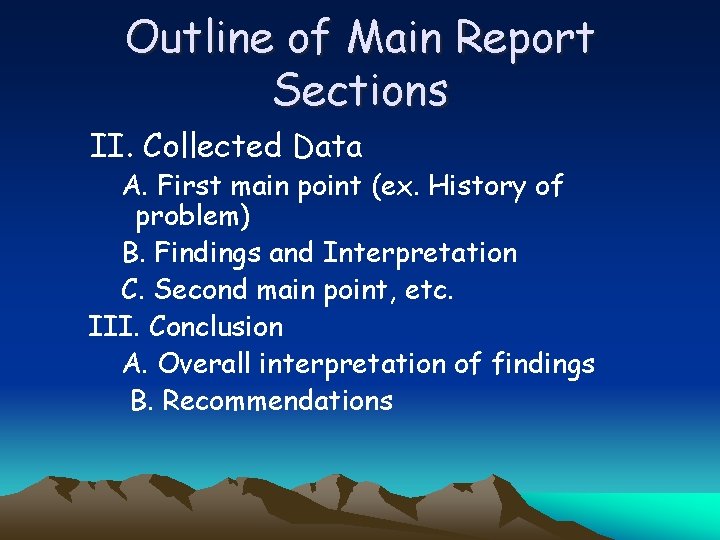 Outline of Main Report Sections

II. Collected Data

A. First main point (ex. History of problem)

B. Findings and Interpretation

C. Second main point, etc.

III. Conclusion

A. Overall interpretation of findings

B. Recommendations